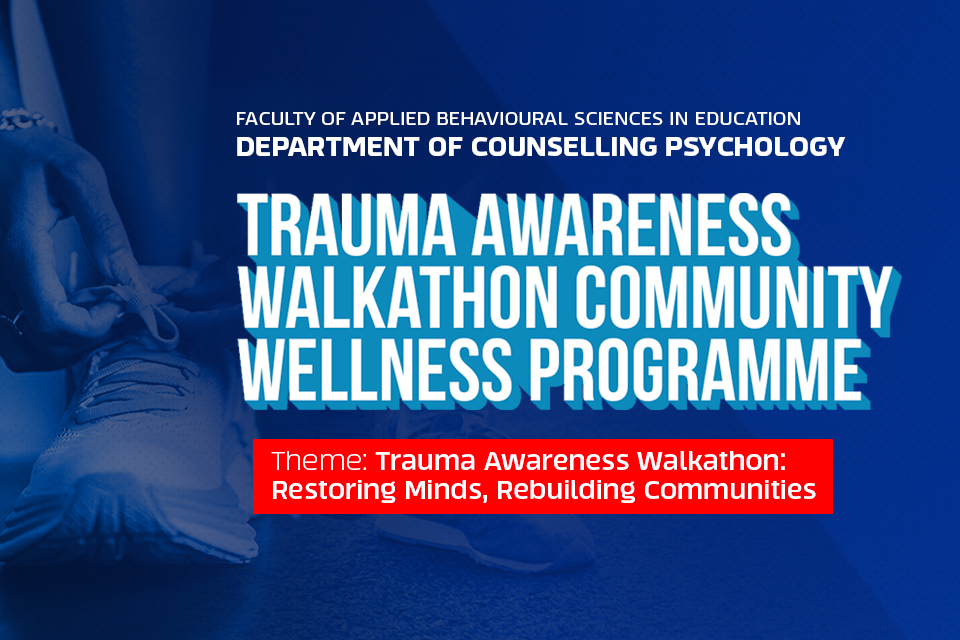 FACULTY OF APPLIED BEHAVIOURAL SCIENCES IN EDUCATION
DEPARTMENT OF COUNSELLING PSYCHOLOGY

TRAUMA AWARENESS WALKATHON COMMUNITY WELLNESS PROGRAMME

Theme: Trauma Awareness Walkathon: Restoring Minds, Rebuilding Communities